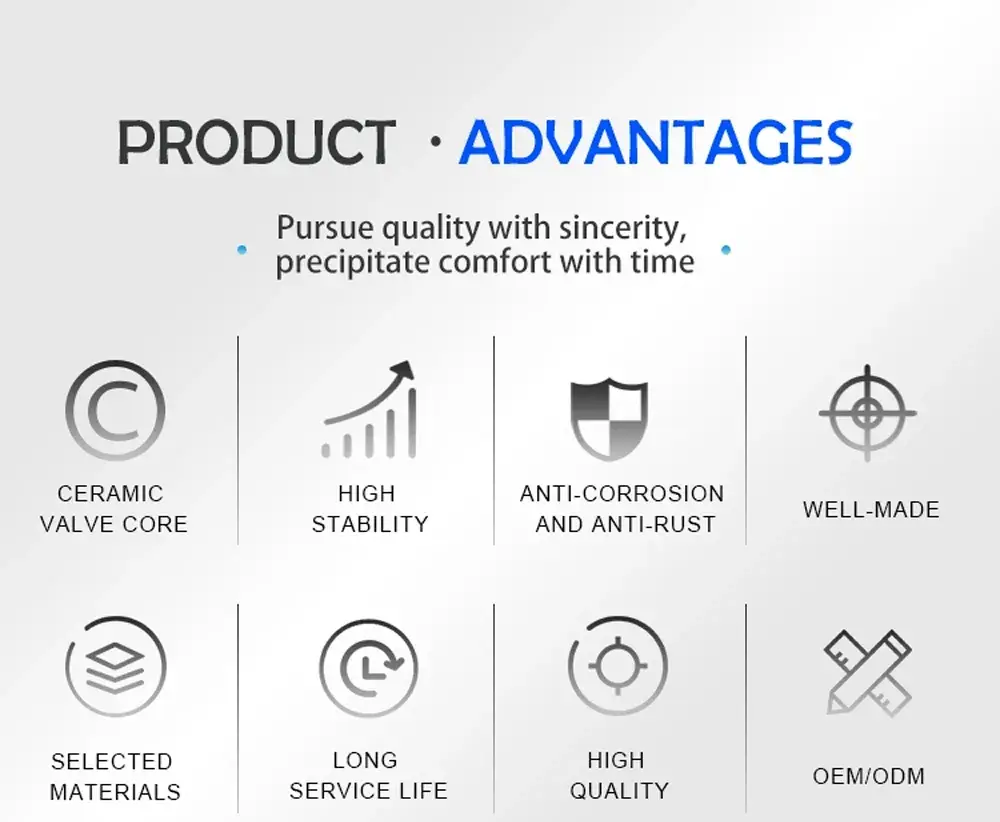 PRODUCT · ADVANTAGES

Pursue quality with sincerity, precipitate comfort with time

CERAMIC VALVE CORE

HIGH STABILITY

ANTI-CORROSION AND ANTI-RUST

WELL-MADE

SELECTED MATERIALS

LONG SERVICE LIFE

HIGH QUALITY

OEM/ODM